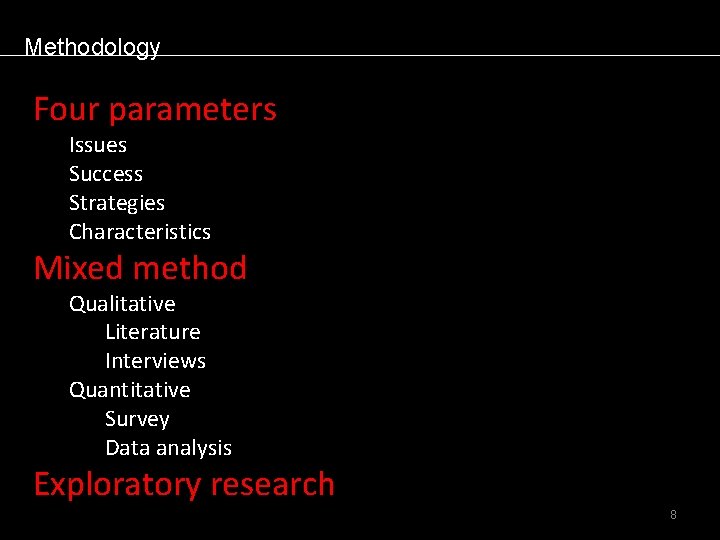 Methodology

Four parameters
Issues
Success
Strategies
Characteristics

Mixed method
Qualitative
Literature
Interviews
Quantitative
Survey
Data analysis

Exploratory research

8